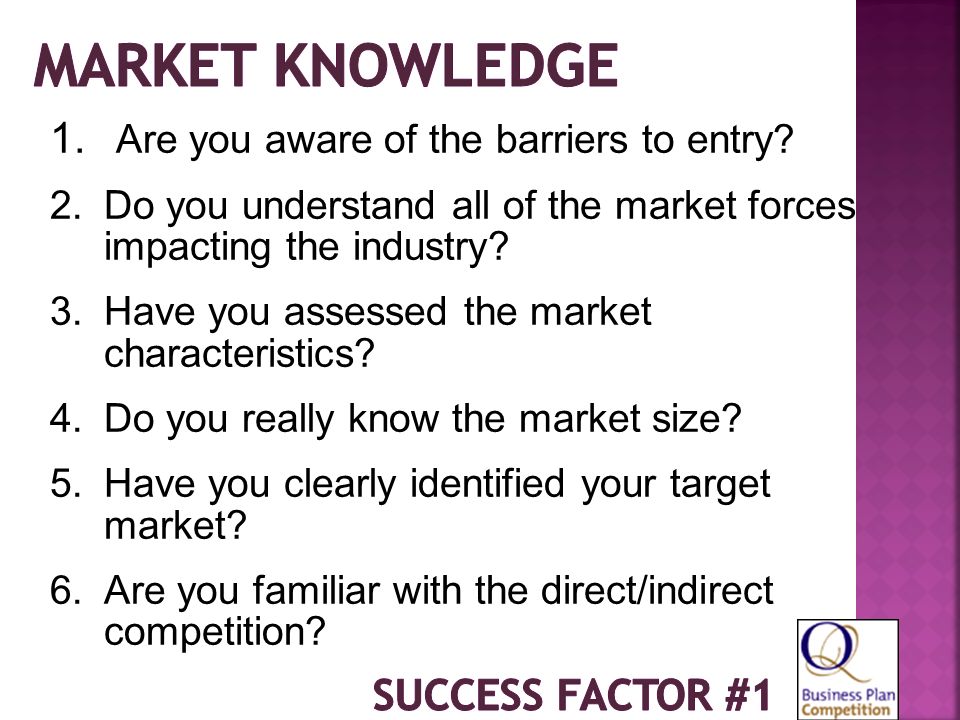 MARKET KNOWLEDGE

1. Are you aware of the barriers to entry?

2. Do you understand all of the market forces impacting the industry?

3. Have you assessed the market characteristics?

4. Do you really know the market size?

5. Have you clearly identified your target market?

6. Are you familiar with the direct/indirect competition?

SUCCESS FACTOR #1

Q
Business Plan Competition